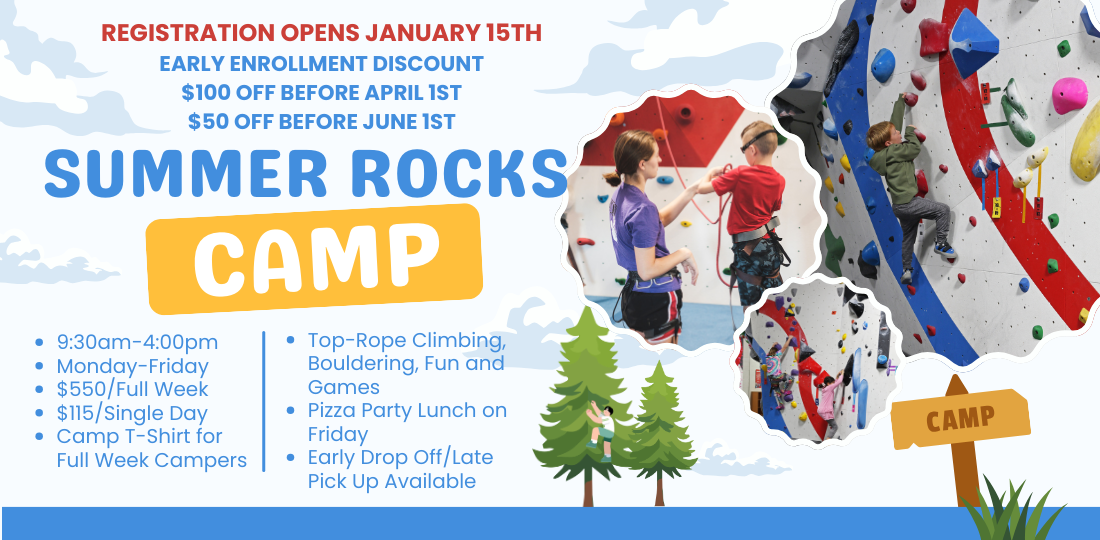 REGISTRATION OPENS JANUARY 15TH
EARLY ENROLLMENT DISCOUNT
$100 OFF BEFORE APRIL 1ST
$50 OFF BEFORE JUNE 1ST

SUMMER ROCKS
CAMP

- 9:30am-4:00pm
- Monday-Friday
- $550/Full Week
- $115/Single Day
- Camp T-Shirt for Full Week Campers

- Top-Rope Climbing, Bouldering, Fun and Games
- Pizza Party Lunch on Friday
- Early Drop Off/Late Pick Up Available

CAMP